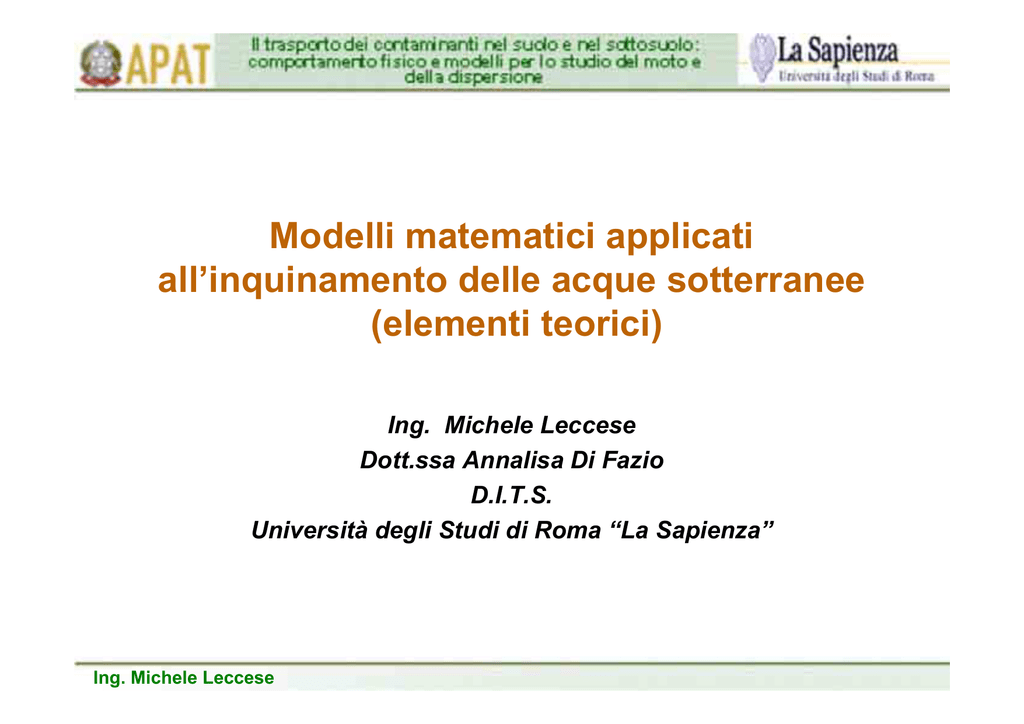 APAT

Il trasporto dei contaminanti nel suolo e nel sottosuolo: comportamento fisico e modelli per lo studio del moto e della dispersione

La Sapienza
Università degli Studi di Roma

Modelli matematici applicati all'inquinamento delle acque sotterranee (elementi teorici)

Ing. Michele Leccese
Dott.ssa Annalisa Di Fazio
D.I.T.S.
Università degli Studi di Roma "La Sapienza"

Ing. Michele Leccese